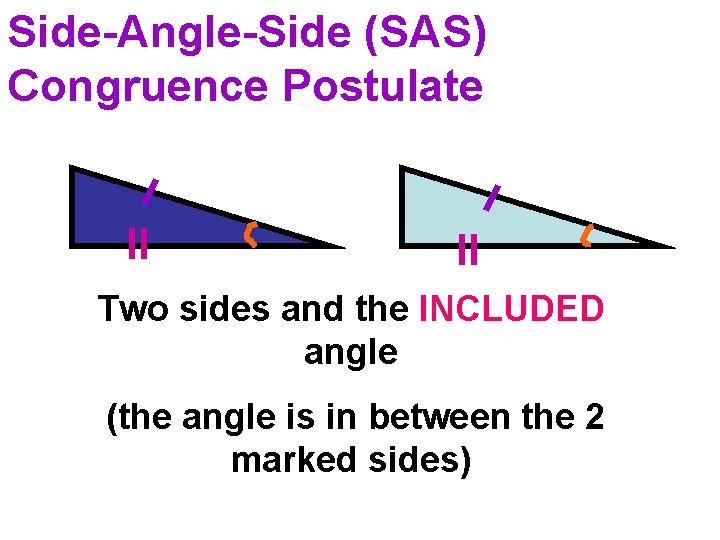 Side-Angle-Side (SAS) Congruence Postulate

Two sides and the INCLUDED angle

(the angle is in between the 2 marked sides)